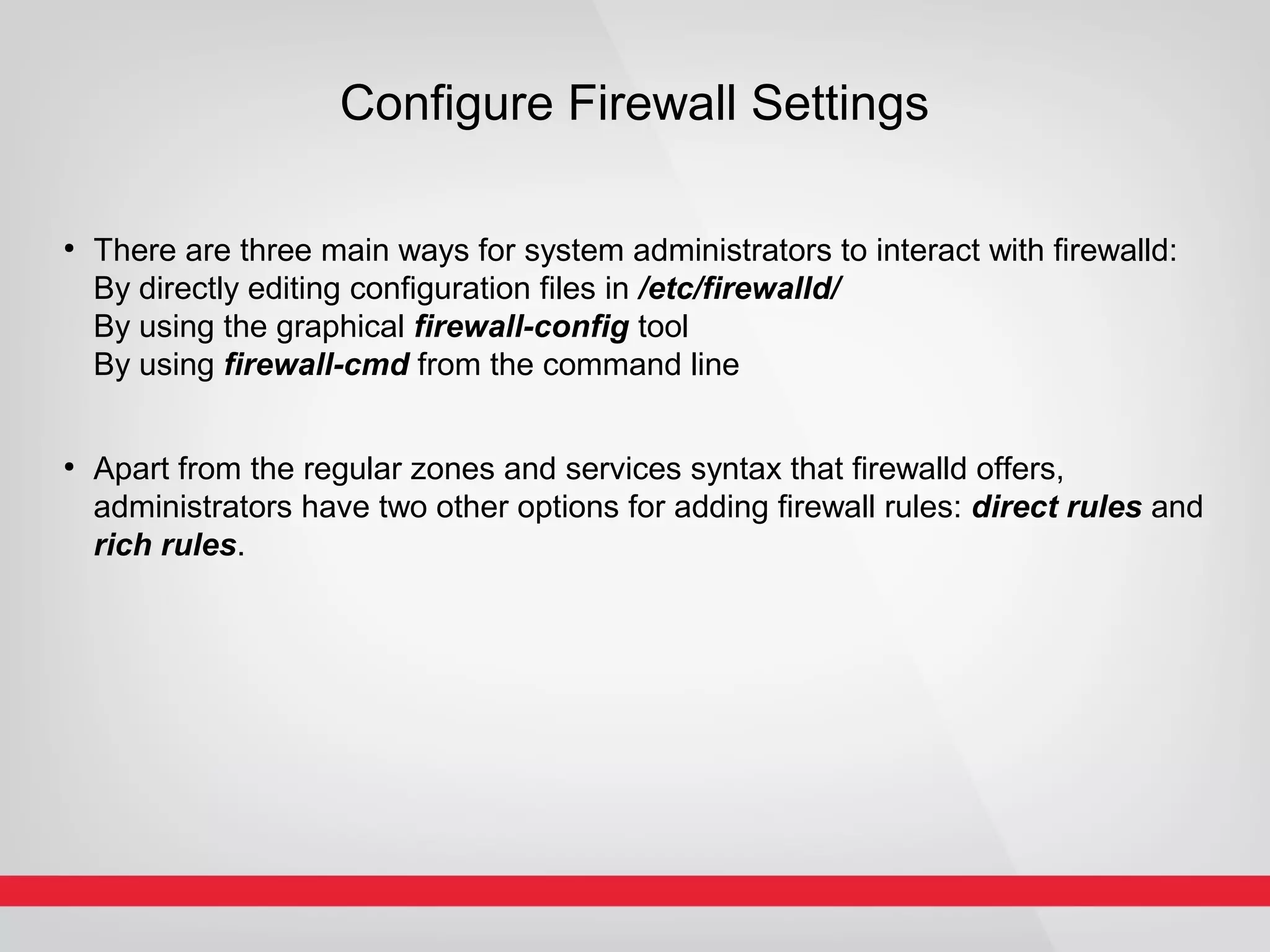 Configure Firewall Settings

• There are three main ways for system administrators to interact with firewalld:
By directly editing configuration files in /etc/firewalld/
By using the graphical firewall-config tool
By using firewall-cmd from the command line

• Apart from the regular zones and services syntax that firewalld offers, administrators have two other options for adding firewall rules: direct rules and rich rules.